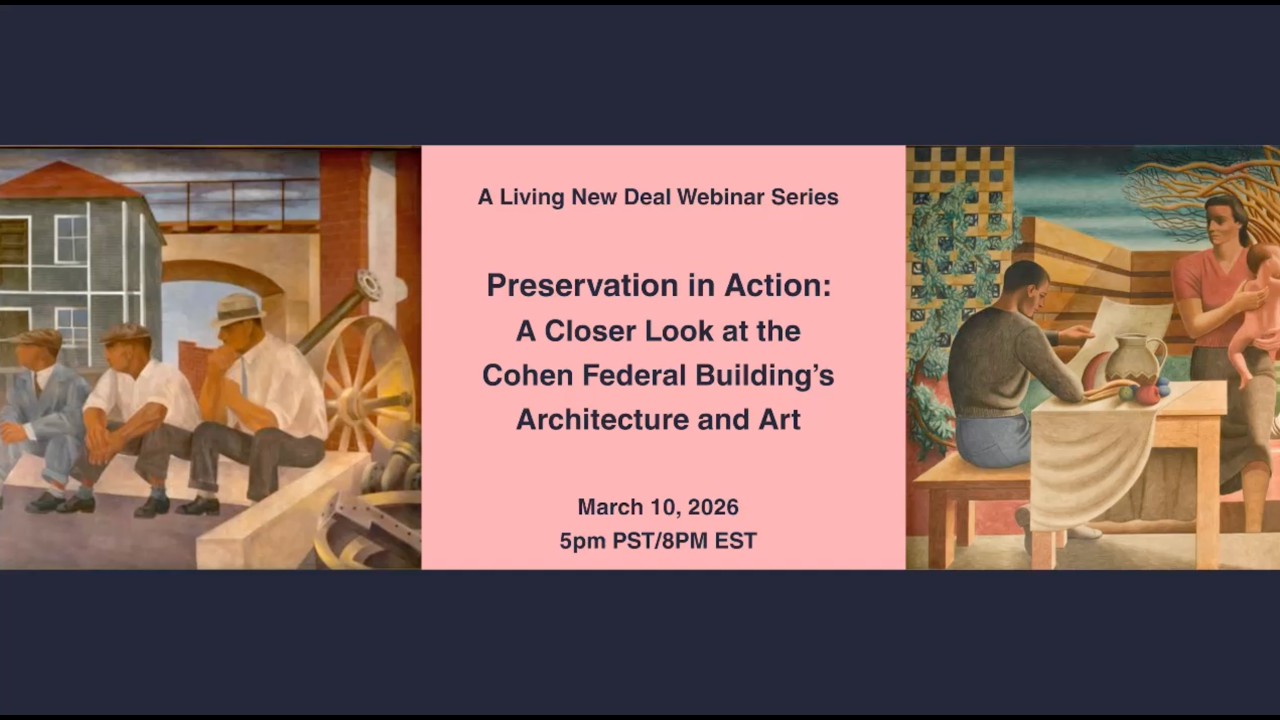 A Living New Deal Webinar Series

Preservation in Action:
A Closer Look at the
Cohen Federal Building's
Architecture and Art

March 10, 2026
5pm PST/8PM EST